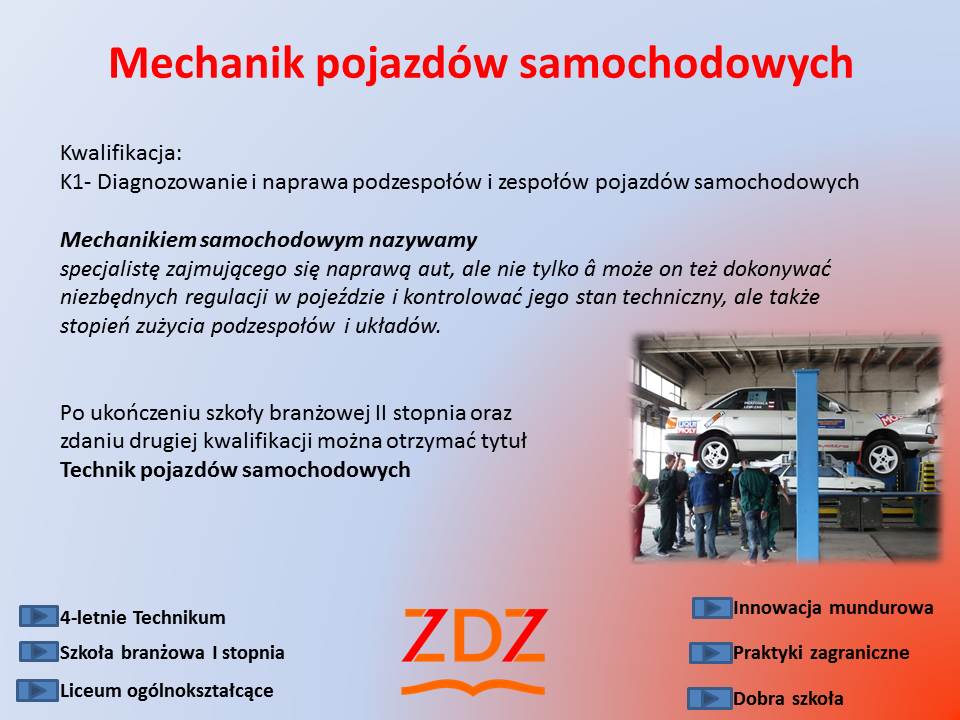 Mechanik pojazdów samochodowych

Kwalifikacja:
K1- Diagnozowanie i naprawa podzespołów i zespołów pojazdów samochodowych

Mechanikiem samochodowym nazywamy specjalistę zajmującego się naprawą aut, ale nie tylko â może on też dokonywać niezbędnych regulacji w pojeździe i kontrolować jego stan techniczny, ale także stopień zużycia podzespołów i układów.

Po ukończeniu szkoły branżowej II stopnia oraz zdaniu drugiej kwalifikacji można otrzymać tytuł
Technik pojazdów samochodowych

4-letnie Technikum
Szkoła branżowa I stopnia
Liceum ogólnokształcące

ZDZ

Innowacja mundurowa
Praktyki zagraniczne
Dobra szkoła